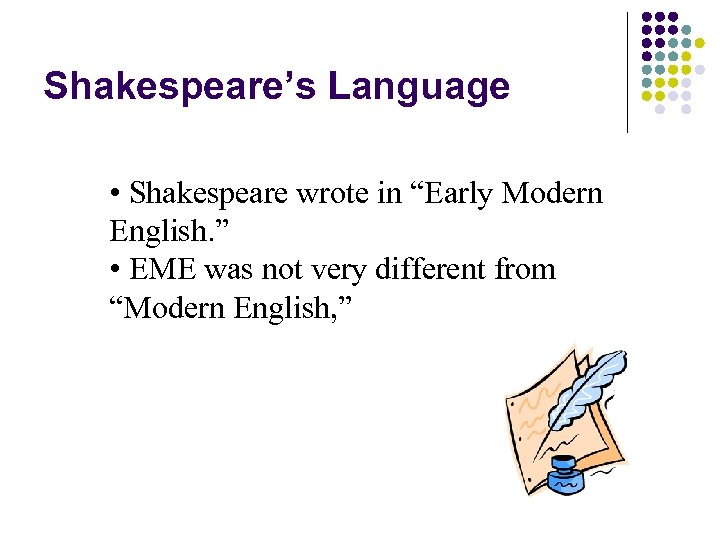 Shakespeare’s Language

• Shakespeare wrote in “Early Modern English.”
• EME was not very different from “Modern English,”